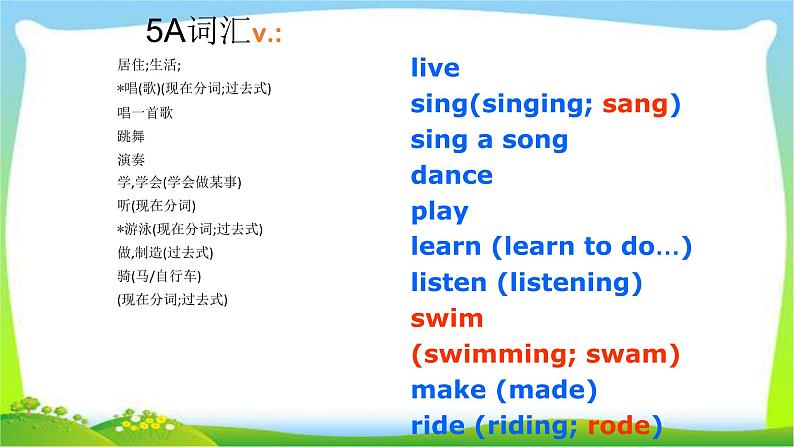 5A词汇v.:

居住;生活;
*唱(歌)(现在分词;过去式)
唱一首歌
跳舞
演奏
学,学会(学会做某事)
听(现在分词)
*游泳(现在分词;过去式)
做,制造(过去式)
骑(马/自行车)
(现在分词;过去式)

live
sing(singing; sang)
sing a song
dance
play
learn (learn to do…)
listen (listening)
swim
(swimming; swam)
make (made)
ride (riding; rode)